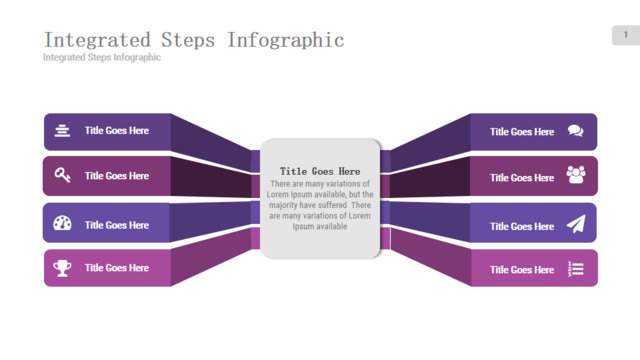 Integrated Steps Infographic

Integrated Steps Infographic

1

Title Goes Here

Title Goes Here

Title Goes Here

Title Goes Here

Title Goes Here

There are many variations of Lorem Ipsum available, but the majority have suffered There are many variations of Lorem Ipsum available

Title Goes Here

Title Goes Here

Title Goes Here

Title Goes Here